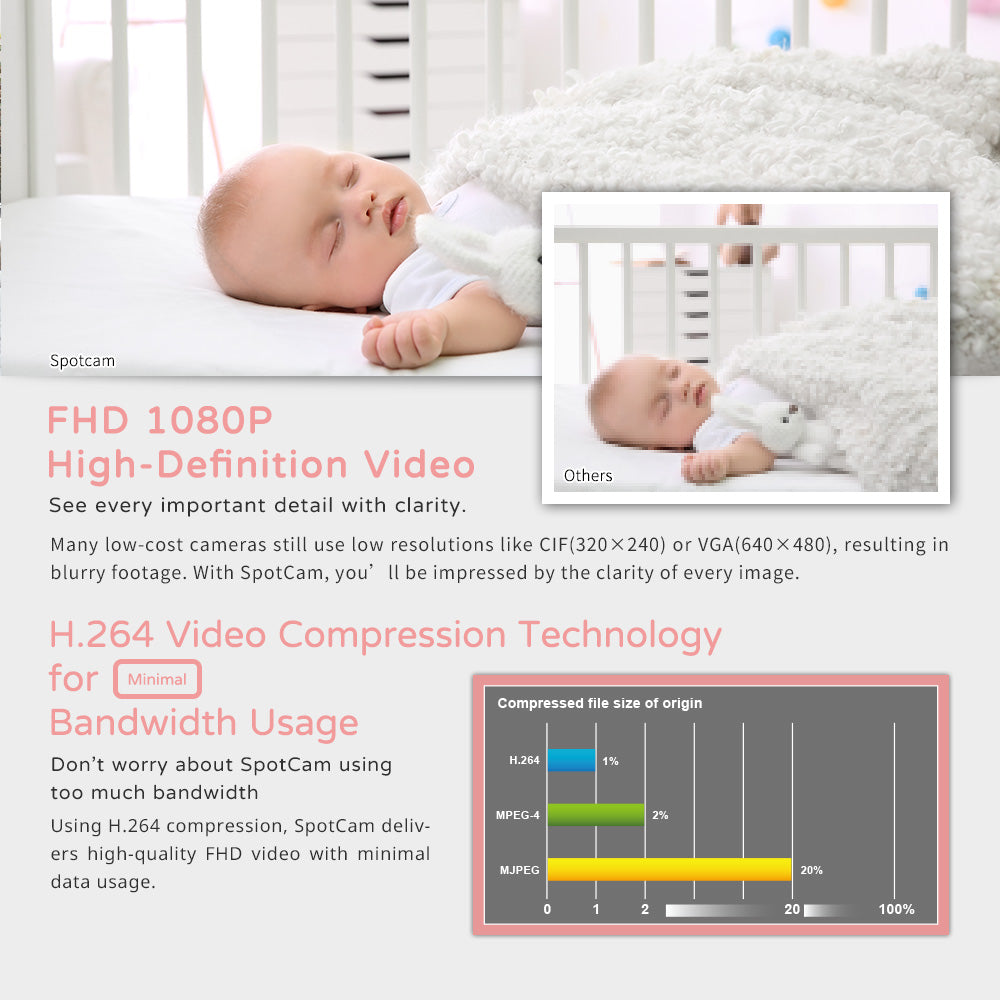 Spotcam

Others

FHD 1080P
High-Definition Video

See every important detail with clarity.

Many low-cost cameras still use low resolutions like CIF(320×240) or VGA(640×480), resulting in blurry footage. With SpotCam, you’ll be impressed by the clarity of every image.

H.264 Video Compression Technology for Minimal Bandwidth Usage

Don’t worry about SpotCam using too much bandwidth

Using H.264 compression, SpotCam delivers high-quality FHD video with minimal data usage.

Compressed file size of origin

H.264 1%
MPEG-4 2%
MJPEG 20%

0 1 2 20 100%